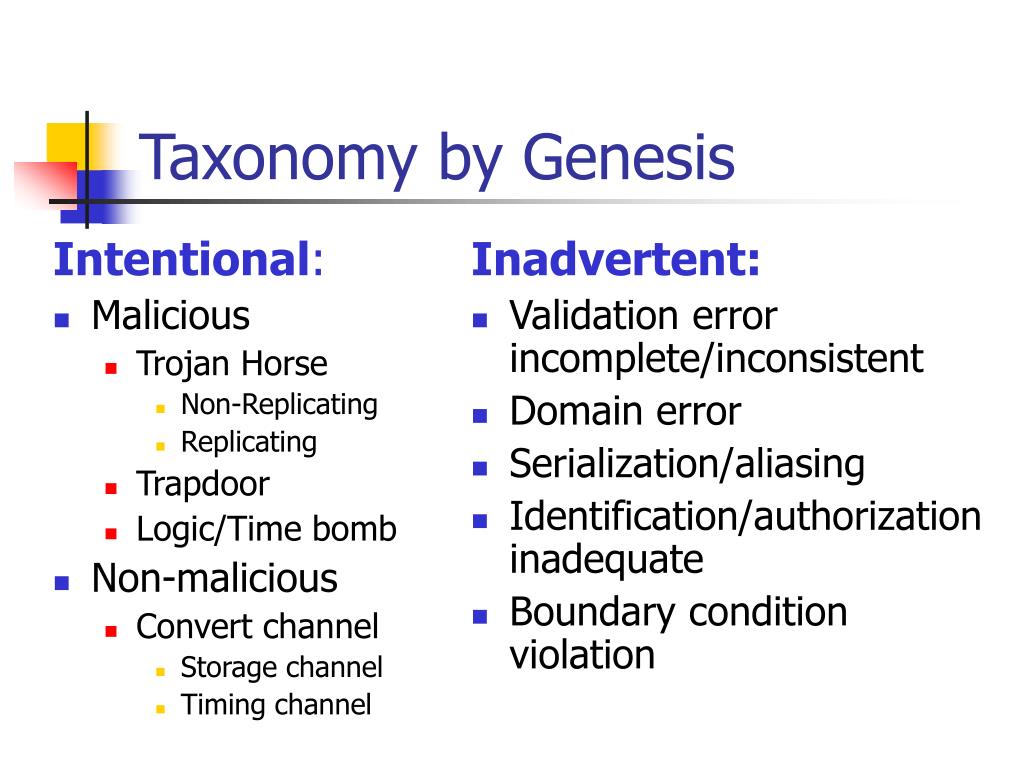 Taxonomy by Genesis

Intentional:

- Malicious
  - Trojan Horse
    - Non-Replicating
    - Replicating
  - Trapdoor
  - Logic/Time bomb
- Non-malicious
  - Convert channel
    - Storage channel
    - Timing channel

Inadvertent:

- Validation error incomplete/inconsistent
- Domain error
- Serialization/aliasing
- Identification/authorization inadequate
- Boundary condition violation